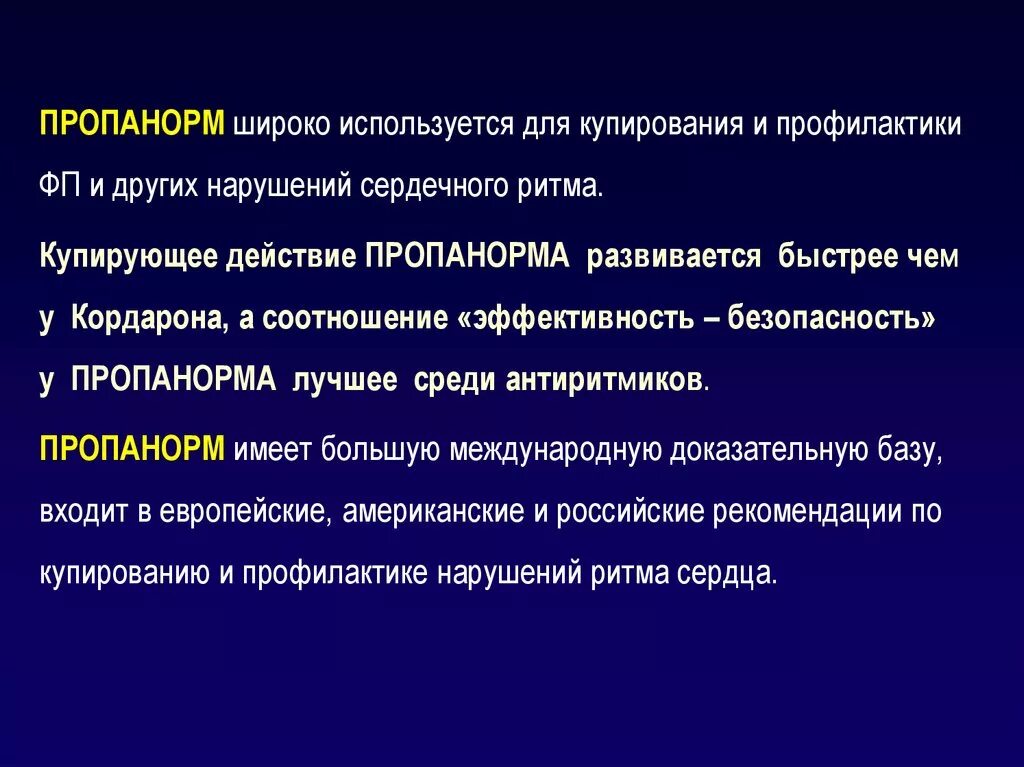 ПРОПАНОРМ широко используется для купирования и профилактики ФП и других нарушений сердечного ритма.

Купирующее действие ПРОПАНОРМА развивается быстрее чем у Кордарона, а соотношение «эффективность – безопасность» у ПРОПАНОРМА лучшее среди антиритмиков.

ПРОПАНОРМ имеет большую международную доказательную базу, входит в европейские, американские и российские рекомендации по купированию и профилактике нарушений ритма сердца.